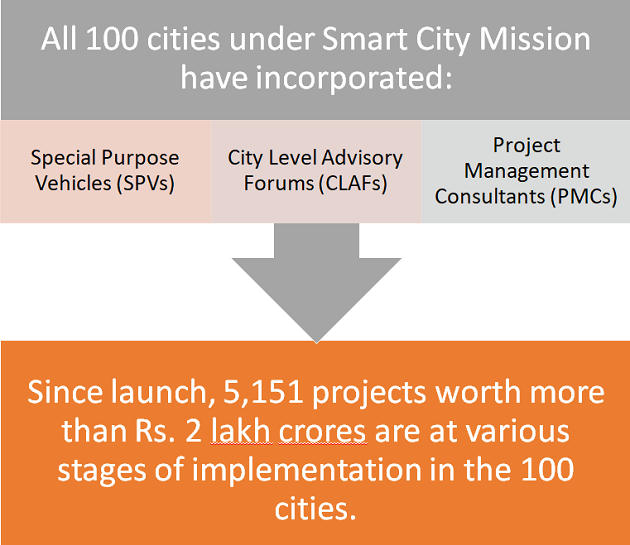 All 100 cities under Smart City Mission have incorporated:

Special Purpose Vehicles (SPVs)

City Level Advisory Forums (CLAFs)

Project Management Consultants (PMCs)

Since launch, 5,151 projects worth more than Rs. 2 lakh crores are at various stages of implementation in the 100 cities.